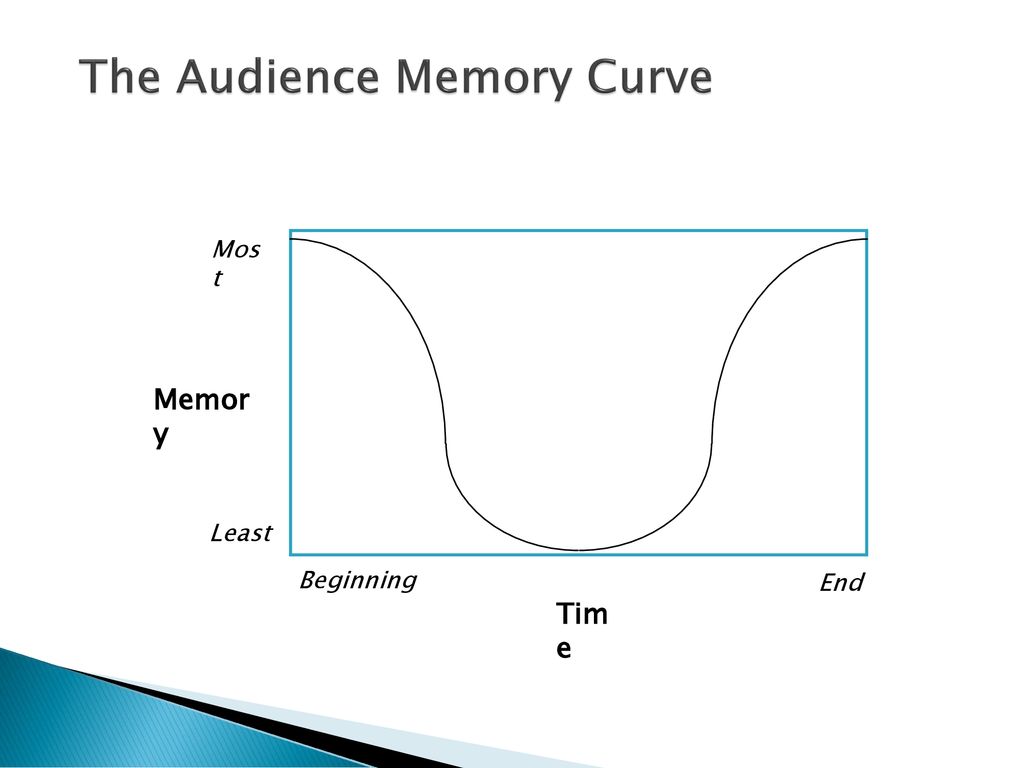 The Audience Memory Curve

Most

Memory

Least

Beginning

End

Time